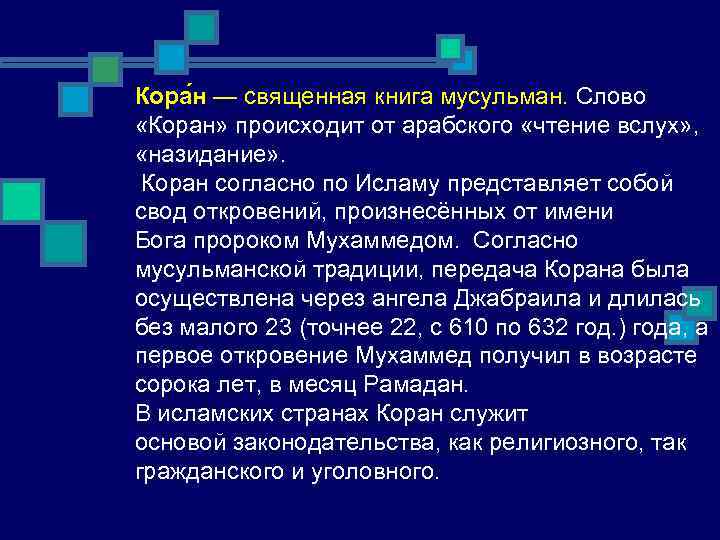 Кора́н — священная книга мусульман. Слово «Коран» происходит от арабского «чтение вслух», «назидание».
 Коран согласно по Исламу представляет собой свод откровений, произнесённых от имени Бога пророком Мухаммедом. Согласно мусульманской традиции, передача Корана была осуществлена через ангела Джабраила и длилась без малого 23 (точнее 22, с 610 по 632 год.) года, а первое откровение Мухаммед получил в возрасте сорока лет, в месяц Рамадан.
В исламских странах Коран служит основой законодательства, как религиозного, так гражданского и уголовного.